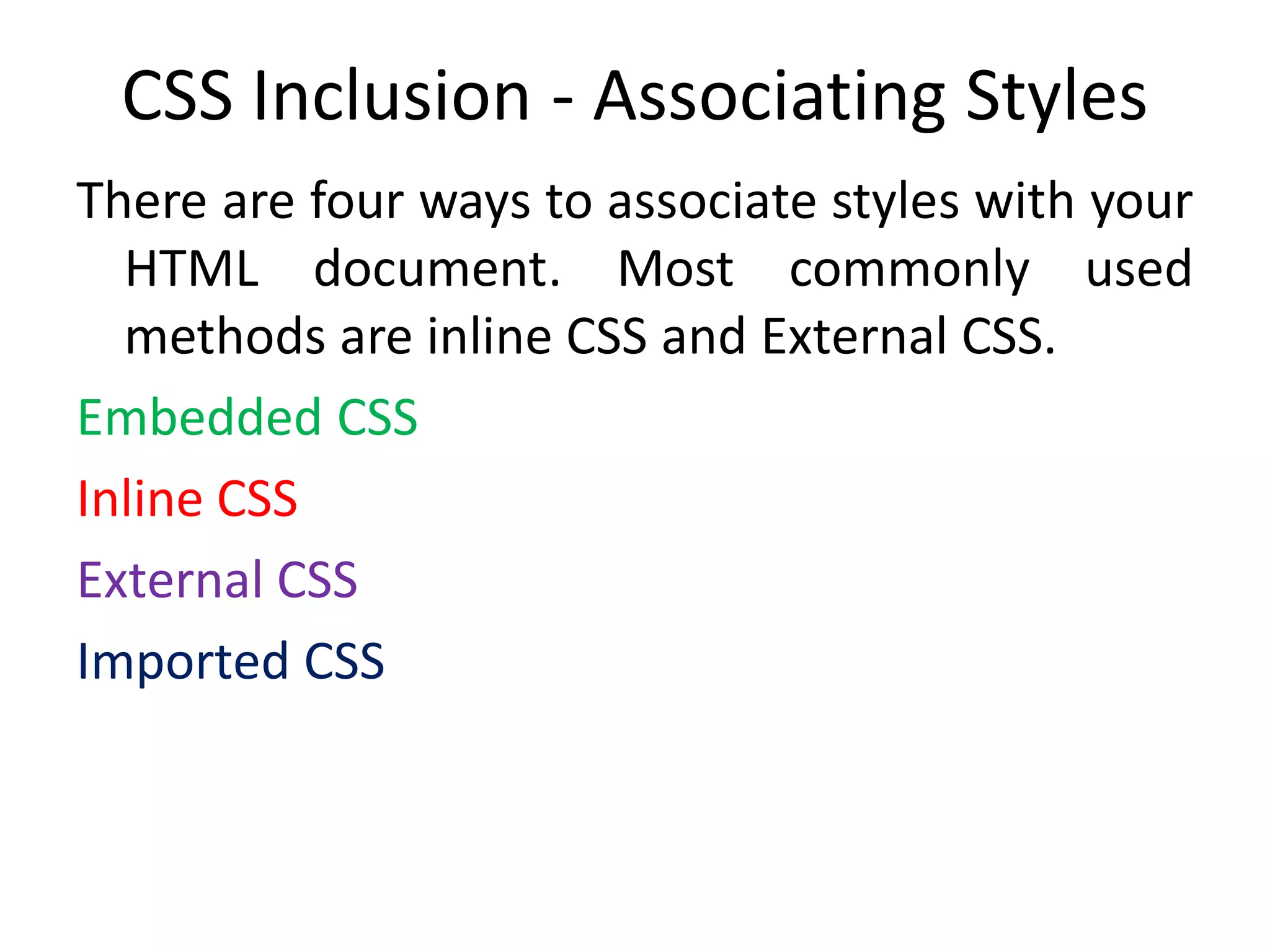 CSS Inclusion - Associating Styles

There are four ways to associate styles with your HTML document. Most commonly used methods are inline CSS and External CSS.

Embedded CSS

Inline CSS

External CSS

Imported CSS